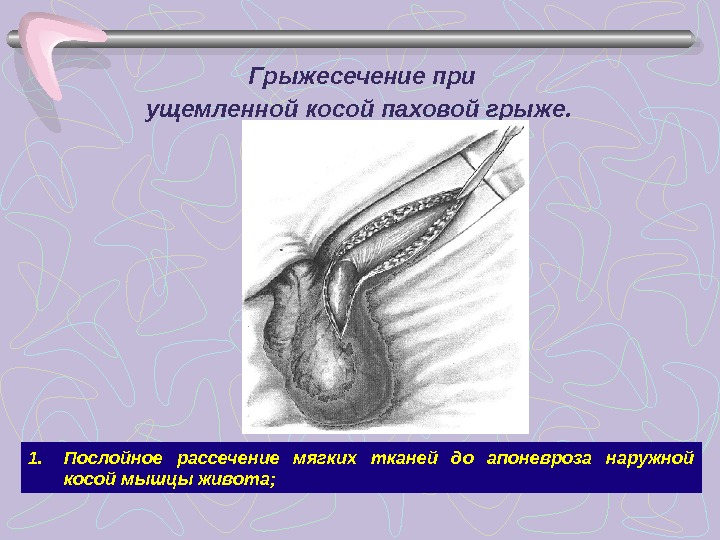 Грыжесечение при ущемленной косой паховой грыже.

1. Послойное рассечение мягких тканей до апоневроза наружной косой мышцы живота;